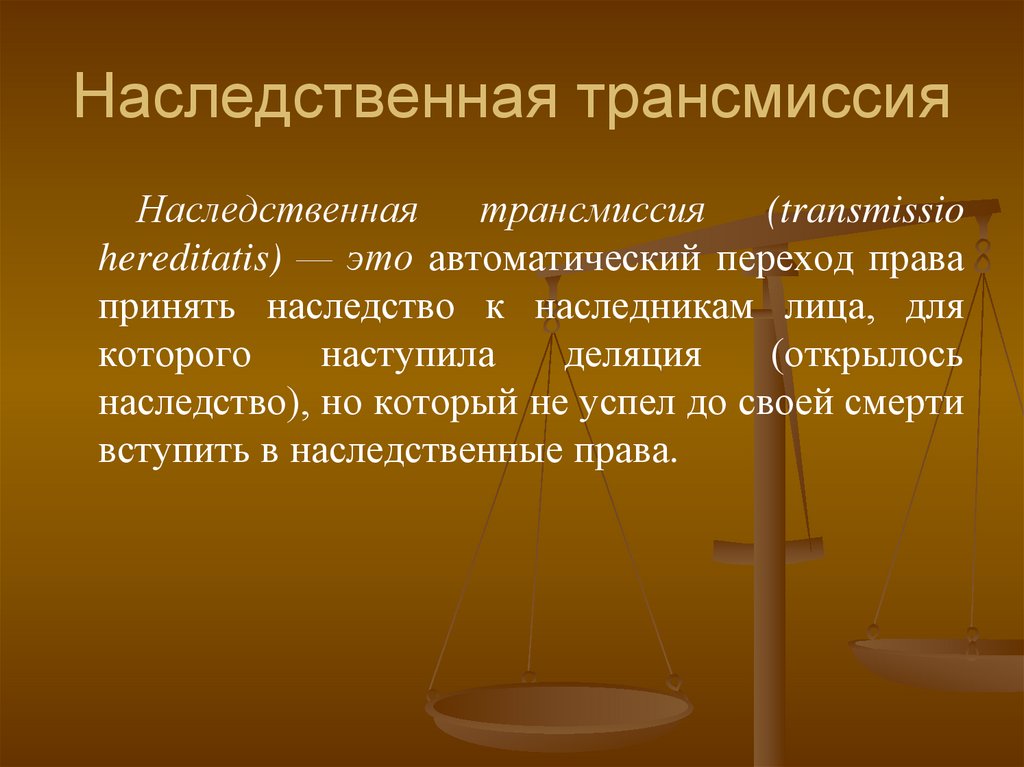 Наследственная трансмиссия

Наследственная трансмиссия (transmissio hereditatis) — это автоматический переход права принять наследство к наследникам лица, для которого наступила деляция (открылось наследство), но который не успел до своей смерти вступить в наследственные права.